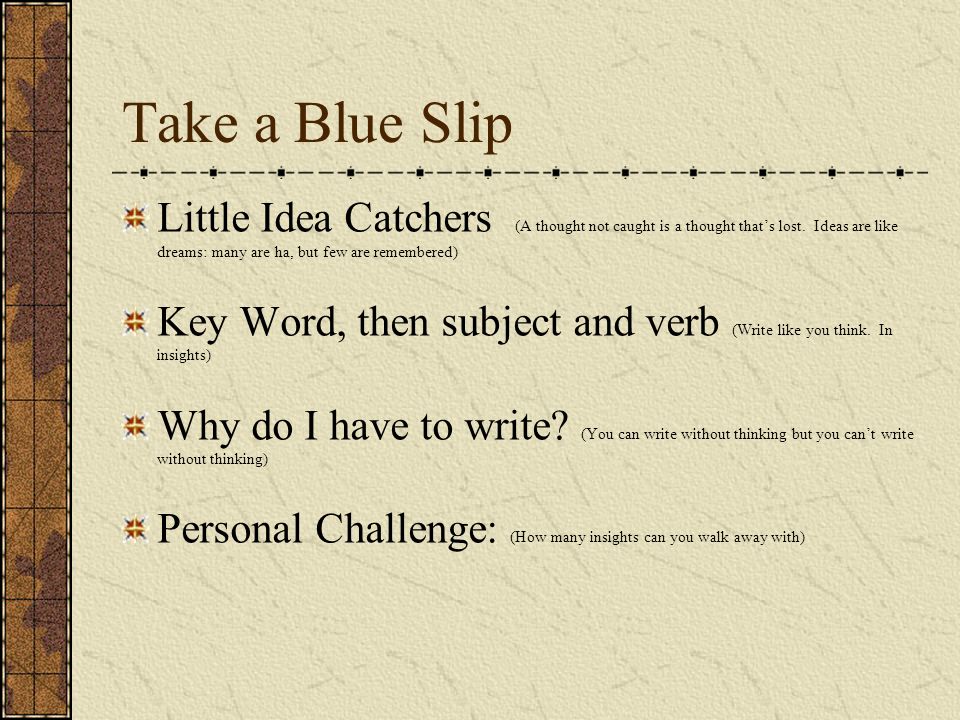 Take a Blue Slip

Little Idea Catchers (A thought not caught is a thought that's lost. Ideas are like dreams: many are ha, but few are remembered)

Key Word, then subject and verb (Write like you think. In insights)

Why do I have to write? (You can write without thinking but you can't write without thinking)

Personal Challenge: (How many insights can you walk away with)